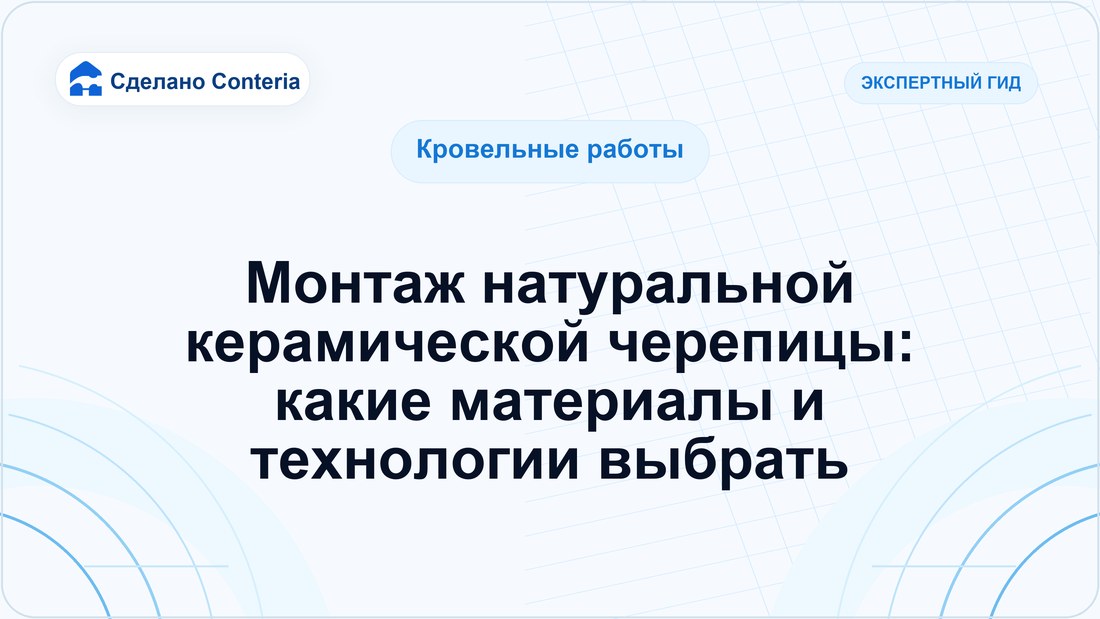 Сделано Conteria

ЭКСПЕРТНЫЙ ГИД

Кровельные работы

Монтаж натуральной керамической черепицы: какие материалы и технологии выбрать